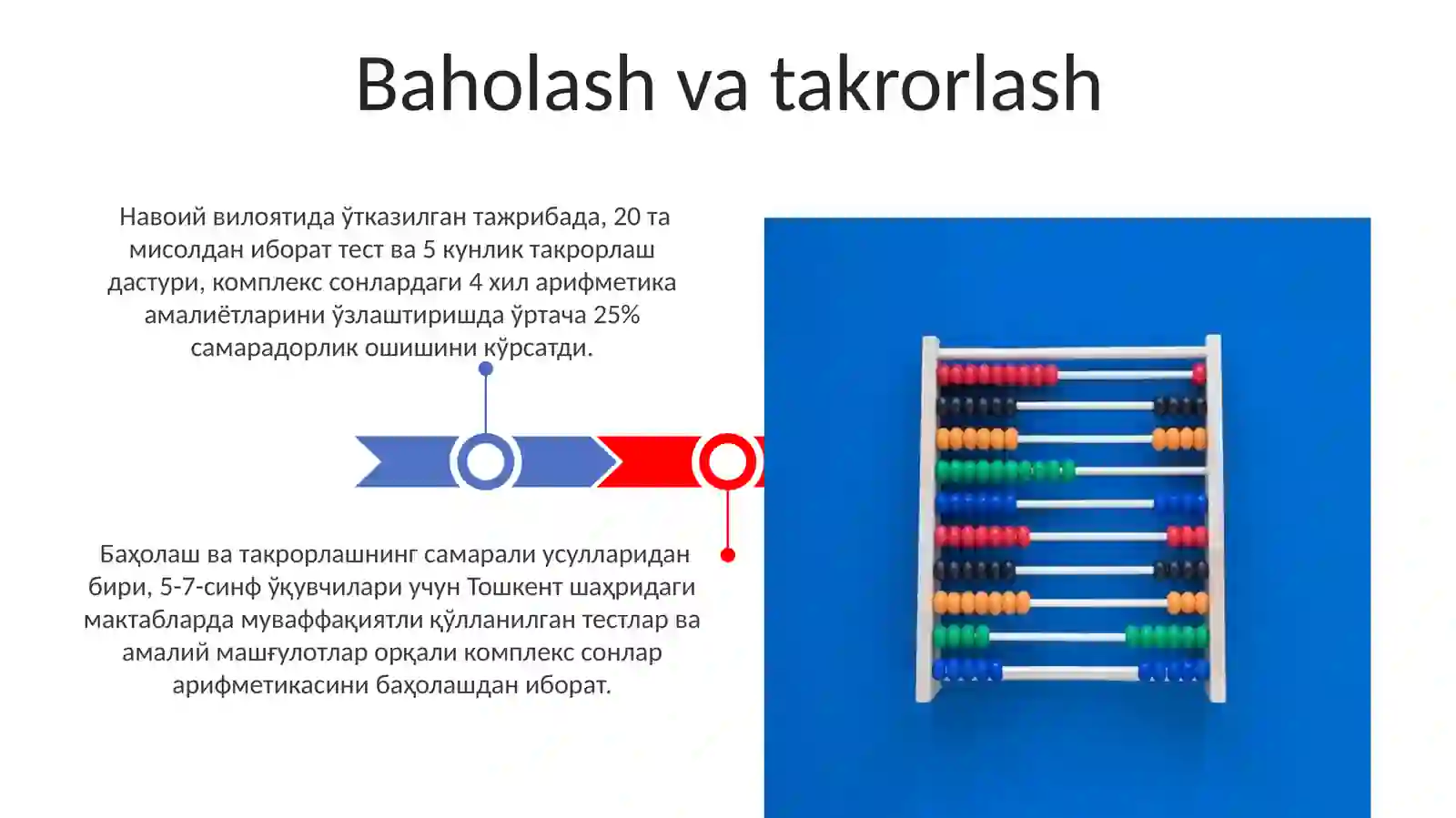 Baholash va takrorlash

Навоий вилоятида ўтказилган тажрибада, 20 та мисолдан иборат тест ва 5 кунлик такрорлаш дастури, комплекс сонлардаги 4 хил арифметика амалиётларини ўзлаштиришда ўртача 25% самарадорлик ошишини кўрсатди.

Баҳолаш ва такрорлашнинг самарали усулларидан бири, 5-7-синф ўқувчилари учун Тошкент шаҳридаги мактабларда муваффақиятли қўлланилган тестлар ва амалий машғулотлар орқали комплекс сонлар арифметикасини баҳолашдан иборат.